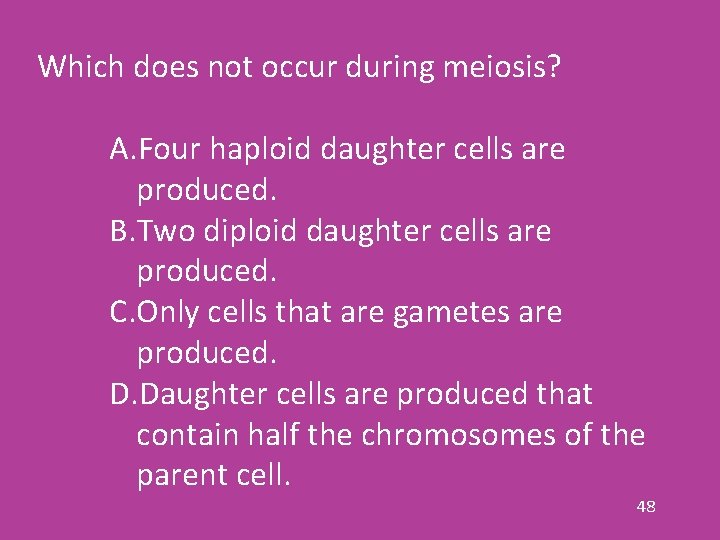 Which does not occur during meiosis?

A.Four haploid daughter cells are produced.
B.Two diploid daughter cells are produced.
C.Only cells that are gametes are produced.
D.Daughter cells are produced that contain half the chromosomes of the parent cell.

48